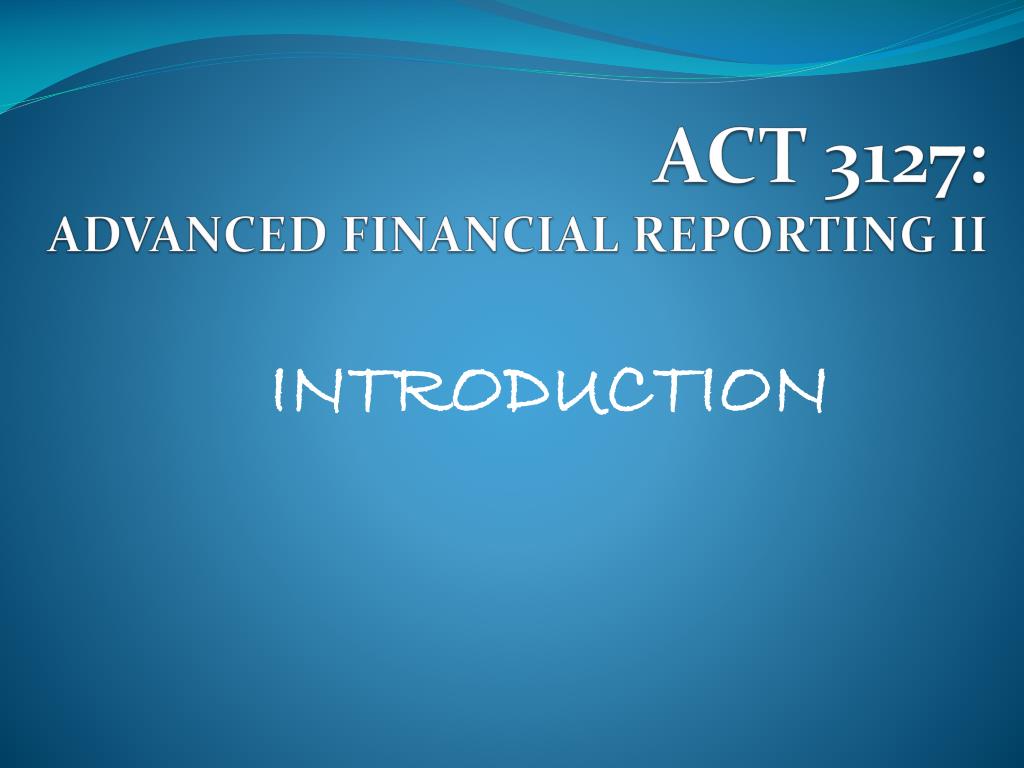 ACT 3127:
ADVANCED FINANCIAL REPORTING II

INTRODUCTION